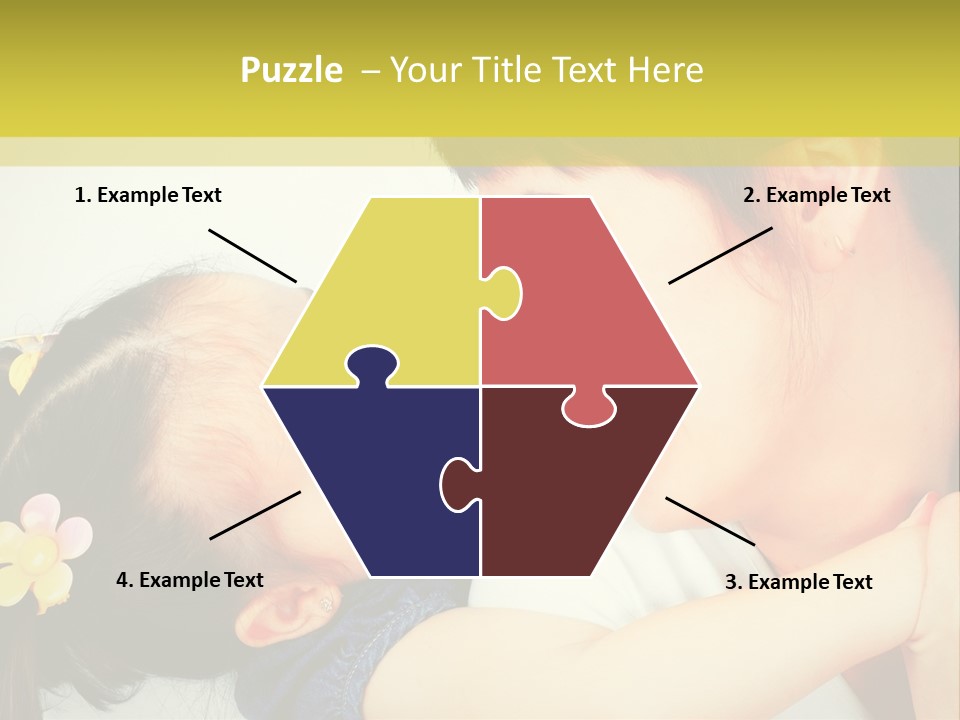 Puzzle – Your Title Text Here

1. Example Text

2. Example Text

4. Example Text

3. Example Text